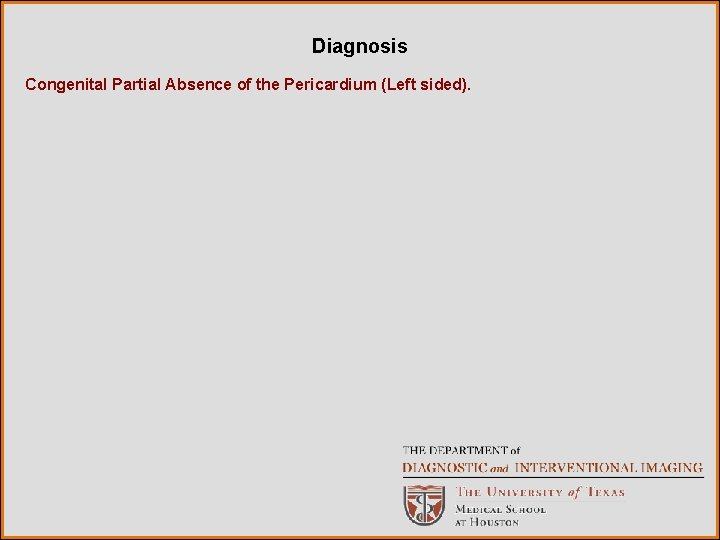 Diagnosis

Congenital Partial Absence of the Pericardium (Left sided).

THE DEPARTMENT of
DIAGNOSTIC and INTERVENTIONAL IMAGING

THE UNIVERSITY of TEXAS
MEDICAL SCHOOL
AT HOUSTON